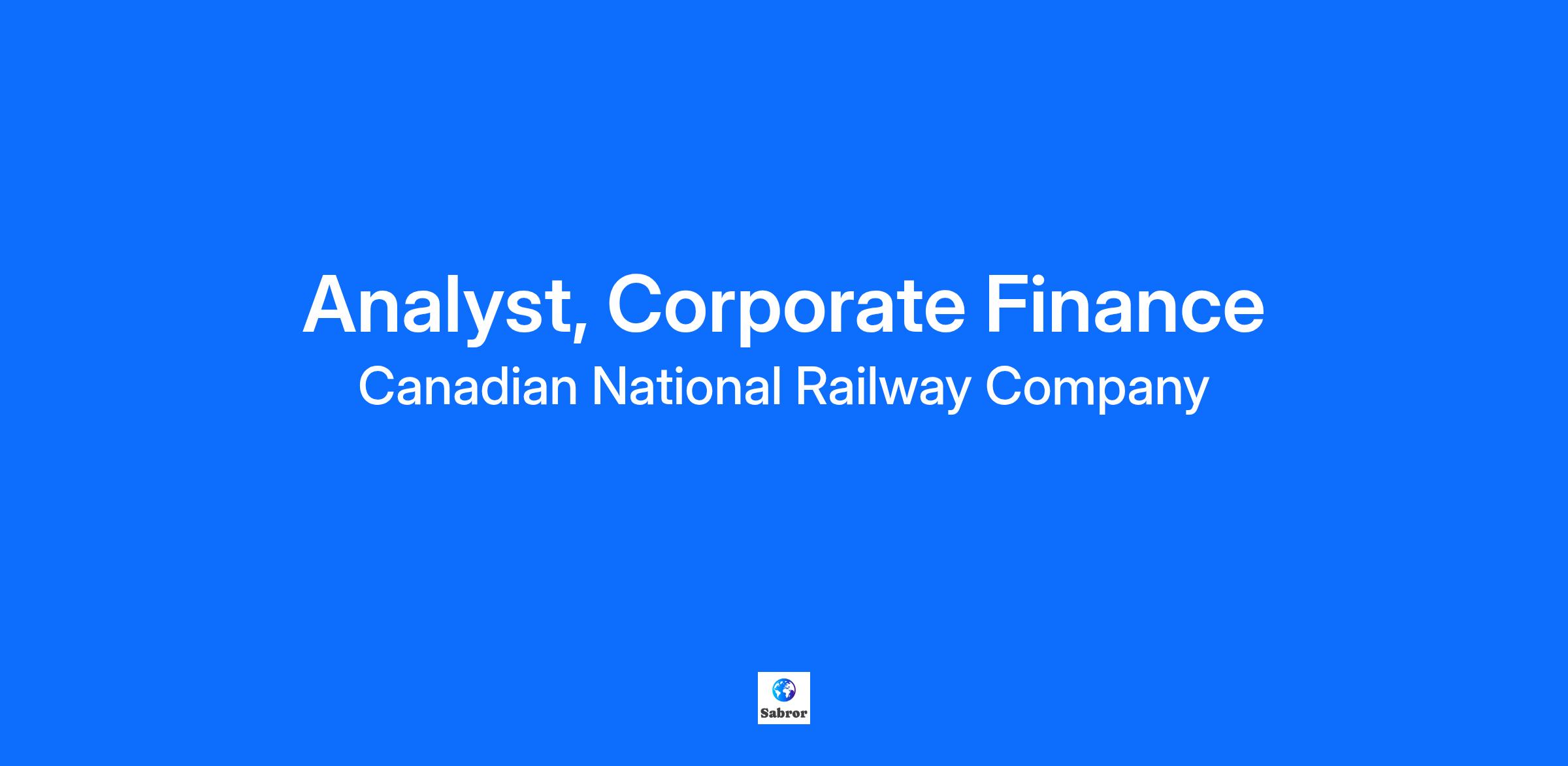 Analyst, Corporate Finance
Canadian National Railway Company

Sabror